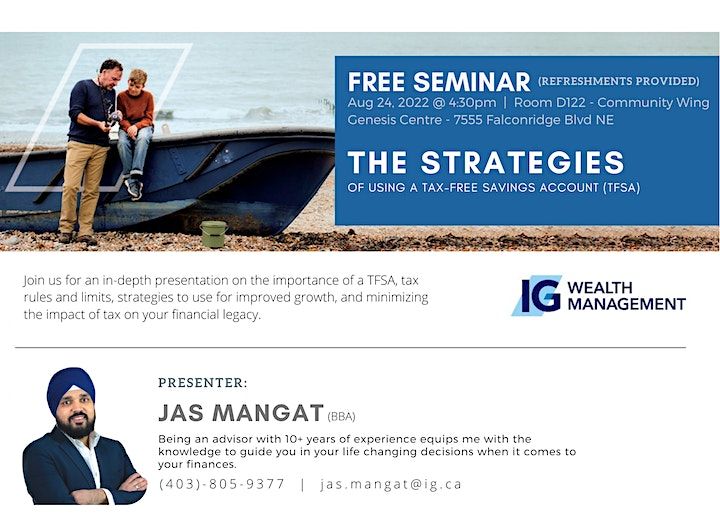 FREE SEMINAR (REFRESHMENTS PROVIDED)
Aug 24, 2022 @ 4:30pm | Room D122 - Community Wing
Genesis Centre - 7555 Falconridge Blvd NE

THE STRATEGIES
OF USING A TAX-FREE SAVINGS ACCOUNT (TFSA)

Join us for an in-depth presentation on the importance of a TFSA, tax rules and limits, strategies to use for improved growth, and minimizing the impact of tax on your financial legacy.

IG WEALTH MANAGEMENT

PRESENTER:
JAS MANGAT (BBA)
Being an advisor with 10+ years of experience equips me with the knowledge to guide you in your life changing decisions when it comes to your finances.
(403)-805-9377 | jas.mangat@ig.ca